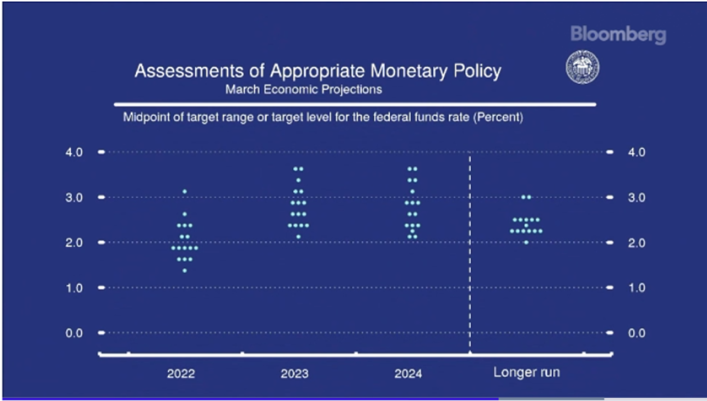 Bloomberg

Assessments of Appropriate Monetary Policy
March Economic Projections

Midpoint of target range or target level for the federal funds rate (Percent)

4.0
3.0
2.0
1.0
0.0

4.0
3.0
2.0
1.0
0.0

2022
2023
2024
Longer run